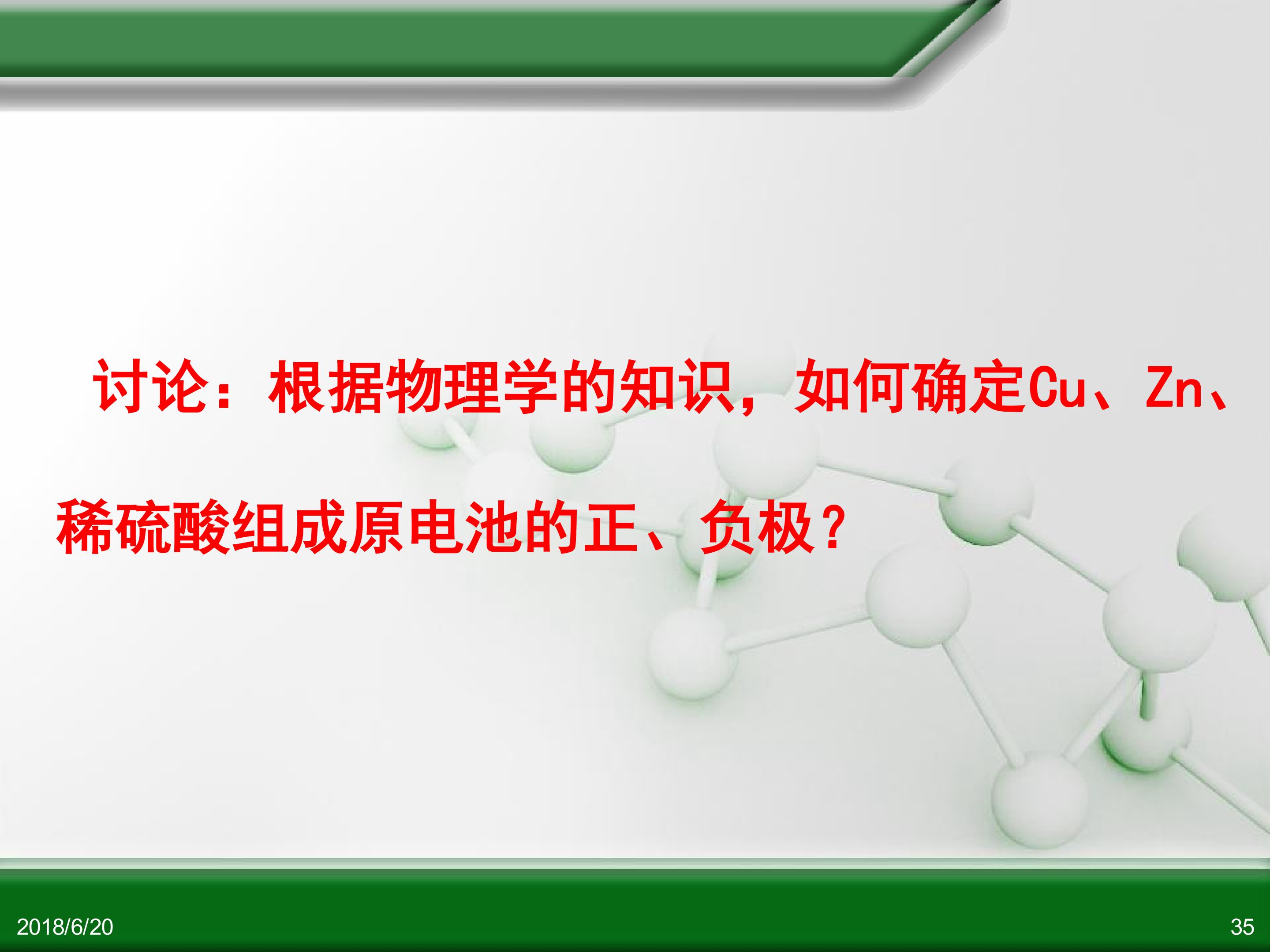 讨论：根据物理学的知识，如何确定Cu、Zn、稀硫酸组成原电池的正、负极？

2018/6/20

35